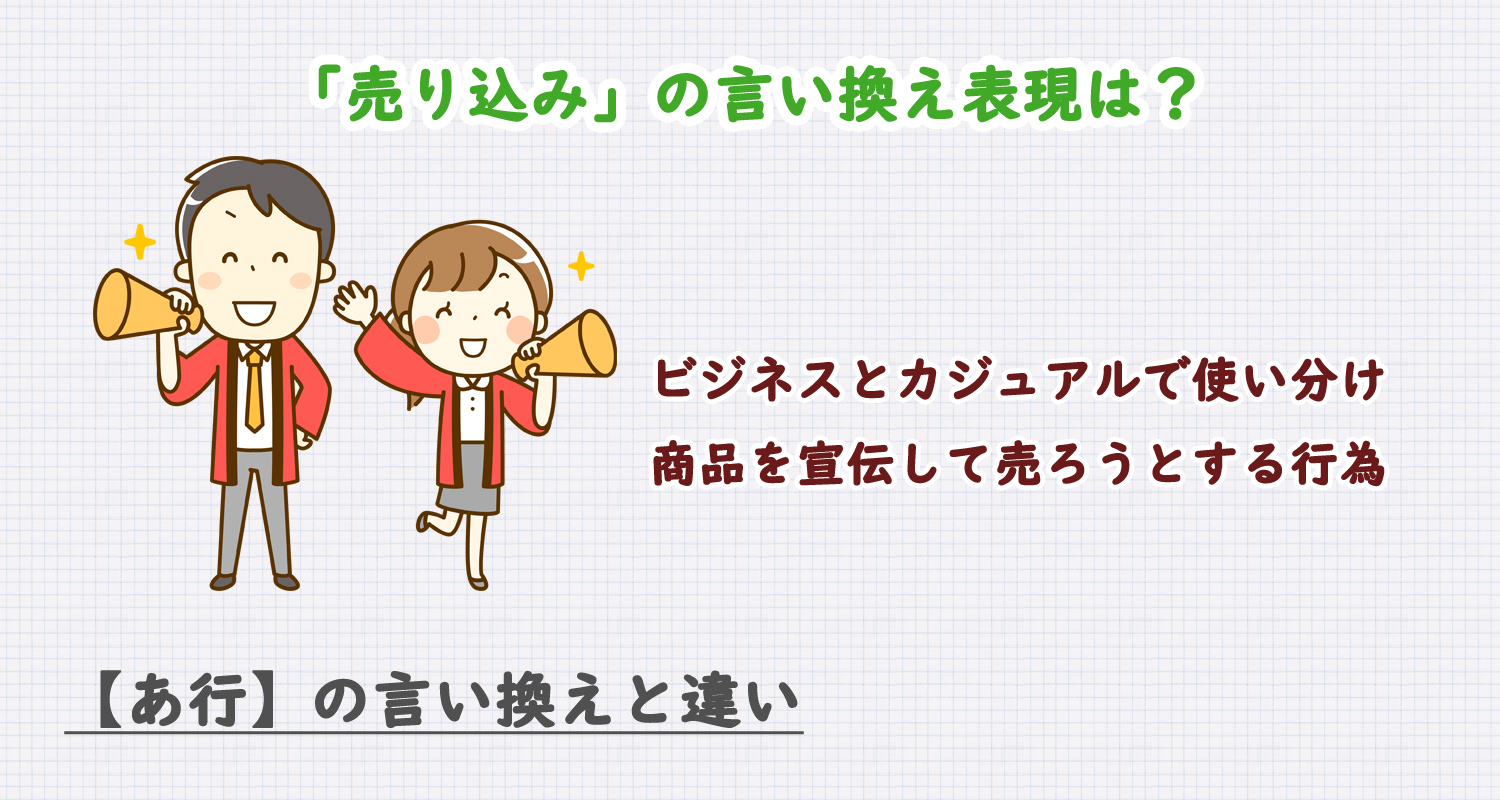 「売り込み」の言い換え表現は？

ビジネスとカジュアルで使い分け

商品を宣伝して売ろうとする行為

【あ行】の言い換えと違い